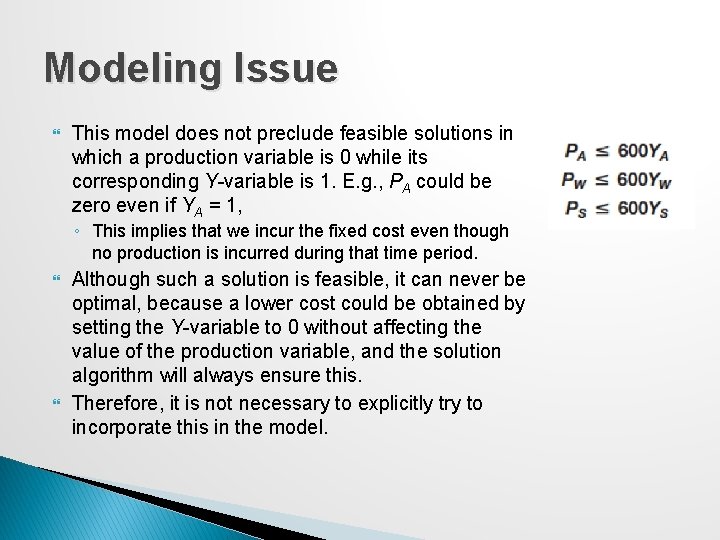 Modeling Issue

This model does not preclude feasible solutions in which a production variable is 0 while its corresponding Y-variable is 1. E.g., $P_A$ could be zero even if $Y_A = 1$,

This implies that we incur the fixed cost even though no production is incurred during that time period.

Although such a solution is feasible, it can never be optimal, because a lower cost could be obtained by setting the Y-variable to 0 without affecting the value of the production variable, and the solution algorithm will always ensure this.

Therefore, it is not necessary to explicitly try to incorporate this in the model.

$P_A \leq 600Y_A$
$P_W \leq 600Y_W$
$P_S \leq 600Y_S$